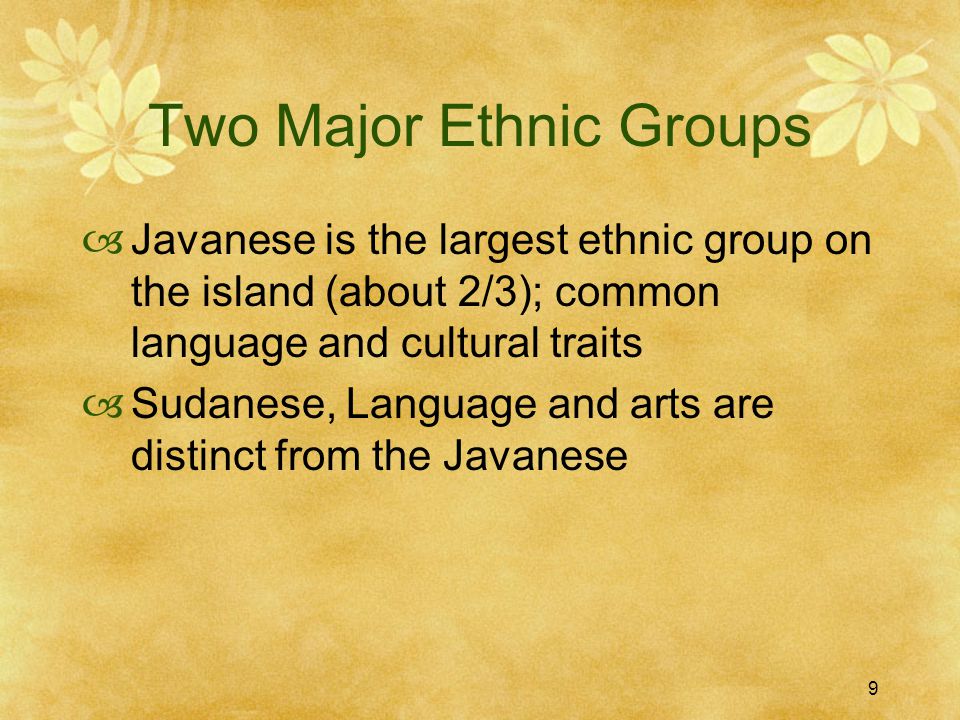 Two Major Ethnic Groups

Javanese is the largest ethnic group on the island (about 2/3); common language and cultural traits

Sudanese, Language and arts are distinct from the Javanese

9